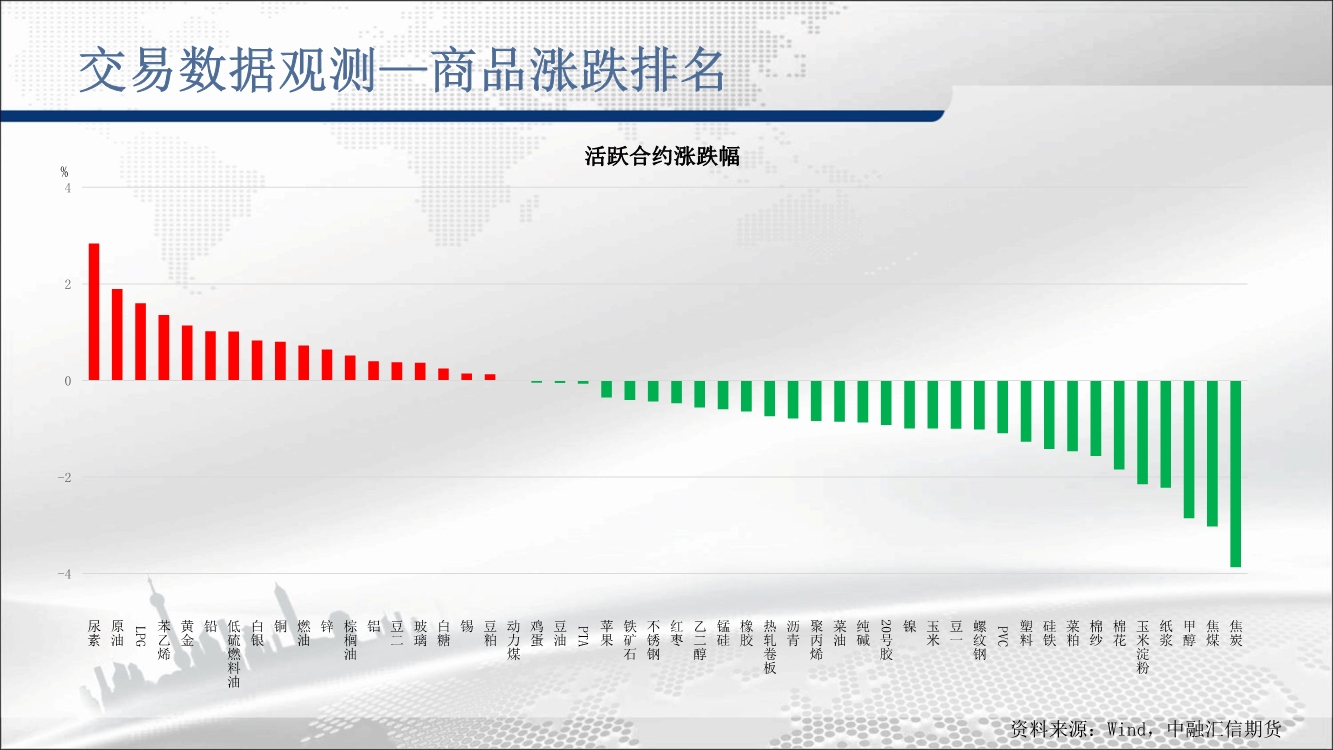 交易数据观测—商品涨跌排名

活跃合约涨跌幅

%
4
2
0
-2
-4

尿素 原油 LPG 苯乙烯 黄金 铅 低硫燃料油 白银 铜 燃油 锌 棕榈油 铝 豆二 玻璃 白糖 锡 豆粕 动力煤 鸡蛋 豆油 PTA 苹果 铁矿石 不锈钢 红枣 乙二醇 锰硅 橡胶 热轧卷板 沥青 聚丙烯 菜油 纯碱 20号胶 镍 玉米 豆一 螺纹钢 PVC 塑料 硅铁 菜粕 棉纱 棉花 玉米淀粉 纸浆 甲醇 焦煤 焦炭

资料来源：Wind，中融汇信期货